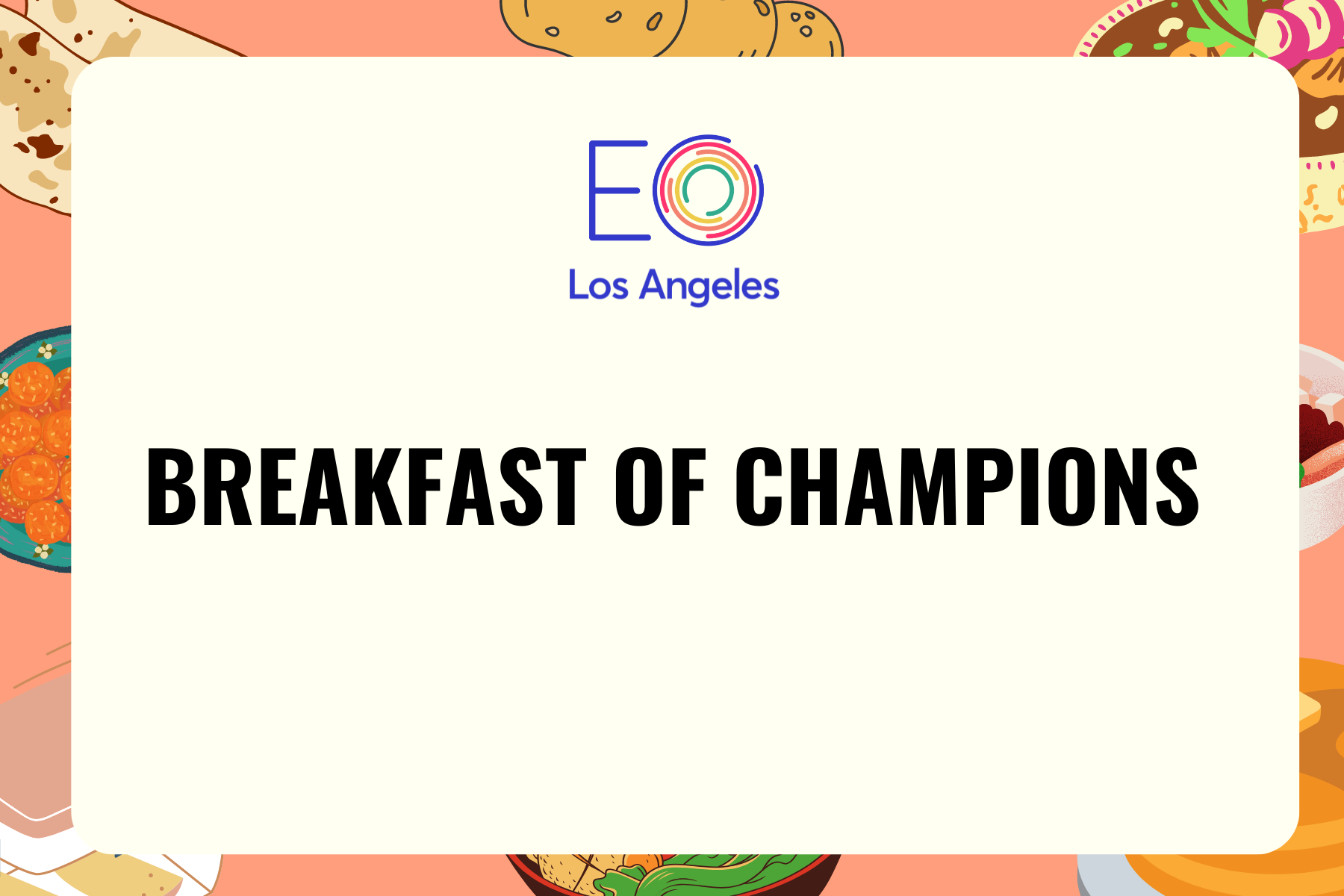 EO
Los Angeles

BREAKFAST OF CHAMPIONS